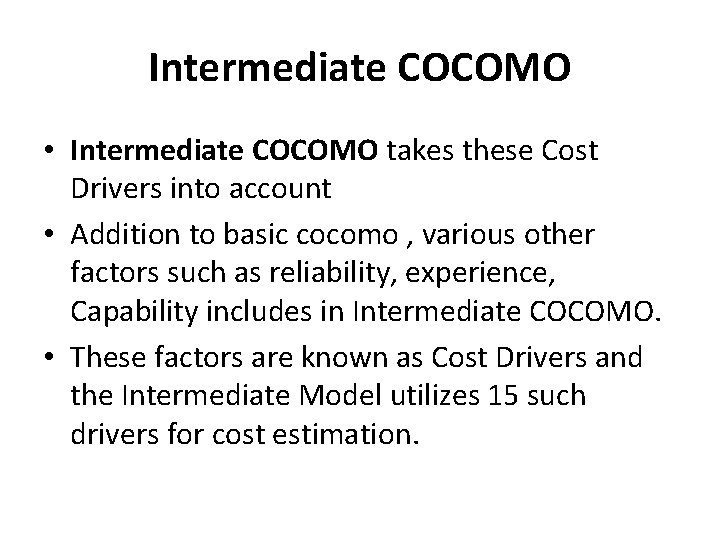 Intermediate COCOMO

• Intermediate COCOMO takes these Cost Drivers into account
• Addition to basic cocomo , various other factors such as reliability, experience, Capability includes in Intermediate COCOMO.
• These factors are known as Cost Drivers and the Intermediate Model utilizes 15 such drivers for cost estimation.